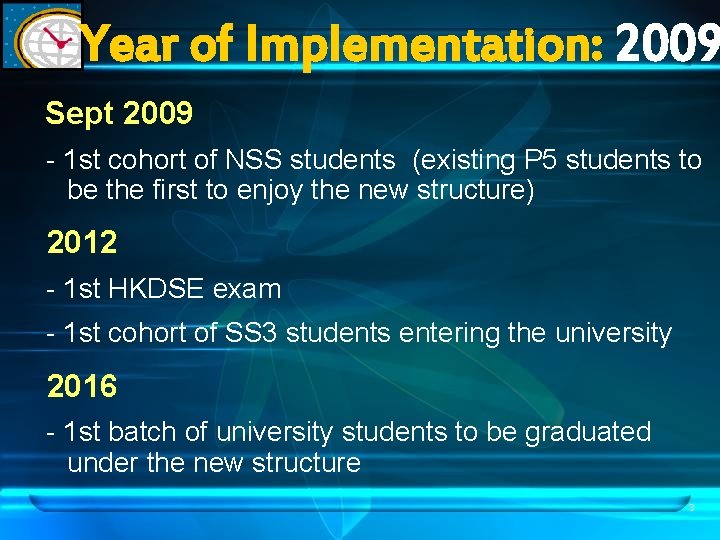 Year of Implementation: 2009

Sept 2009

- 1st cohort of NSS students (existing P5 students to be the first to enjoy the new structure)

2012

- 1st HKDSE exam

- 1st cohort of SS3 students entering the university

2016

- 1st batch of university students to be graduated under the new structure

3